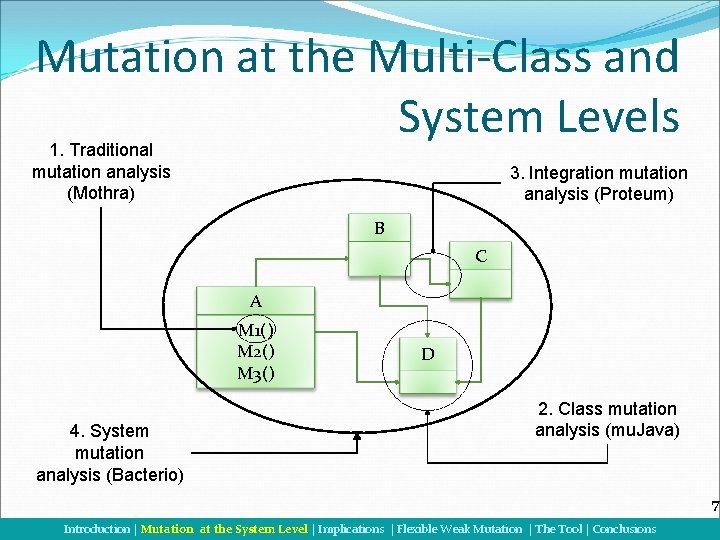 Mutation at the Multi-Class and System Levels

1. Traditional mutation analysis (Mothra)

3. Integration mutation analysis (Proteum)

B

C

A

M1()
M2()
M3()

D

2. Class mutation analysis (muJava)

4. System mutation analysis (Bacterio)

7

Introduction | Mutation at the System Level | Implications | Flexible Weak Mutation | The Tool | Conclusions